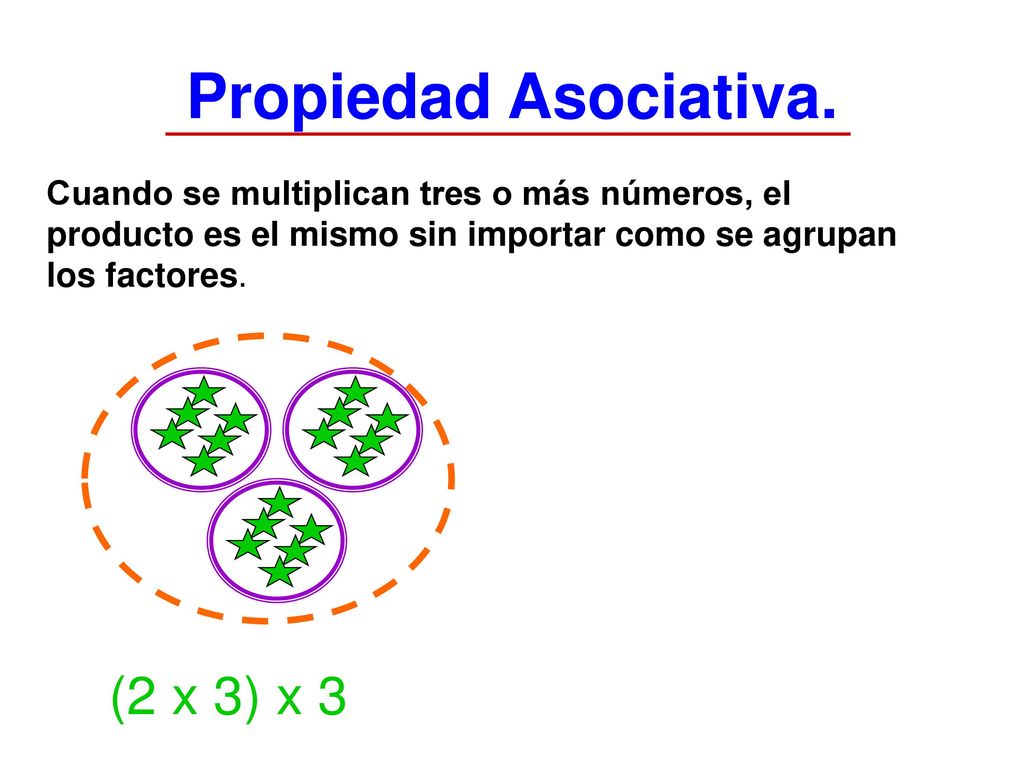 Propiedad Asociativa.

Cuando se multiplican tres o más números, el producto es el mismo sin importar como se agrupan los factores.

(2 x 3) x 3